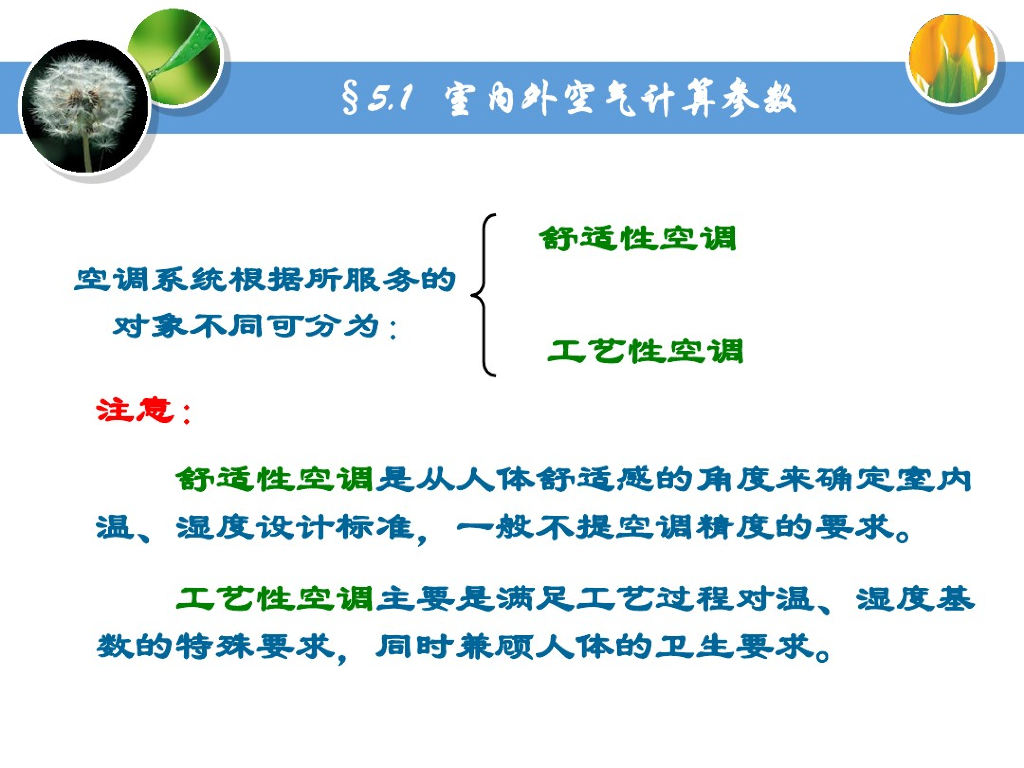 §5.1 室内外空气计算参数

空调系统根据所服务的对象不同可分为：

舒适性空调

工艺性空调

注意：

舒适性空调是从人体舒适感的角度来确定室内温、湿度设计标准，一般不提空调精度的要求。

工艺性空调主要是满足工艺过程对温、湿度基数的特殊要求，同时兼顾人体的卫生要求。